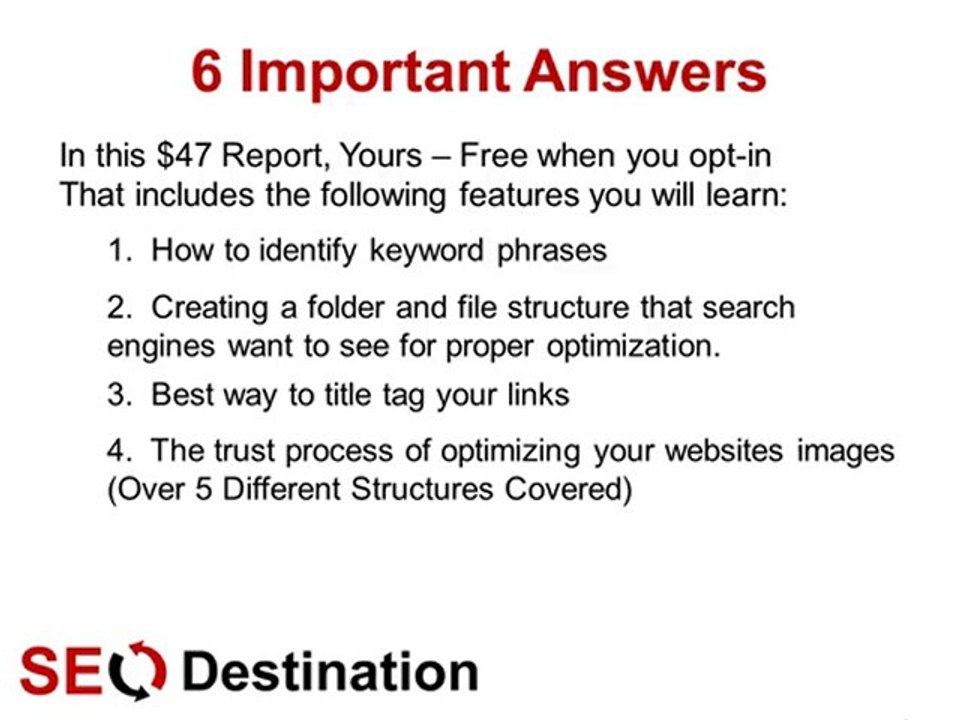 6 Important Answers

In this \$47 Report, Yours – Free when you opt-in
That includes the following features you will learn:

1. How to identify keyword phrases

2. Creating a folder and file structure that search engines want to see for proper optimization.

3. Best way to title tag your links

4. The trust process of optimizing your websites images (Over 5 Different Structures Covered)

SEO Destination